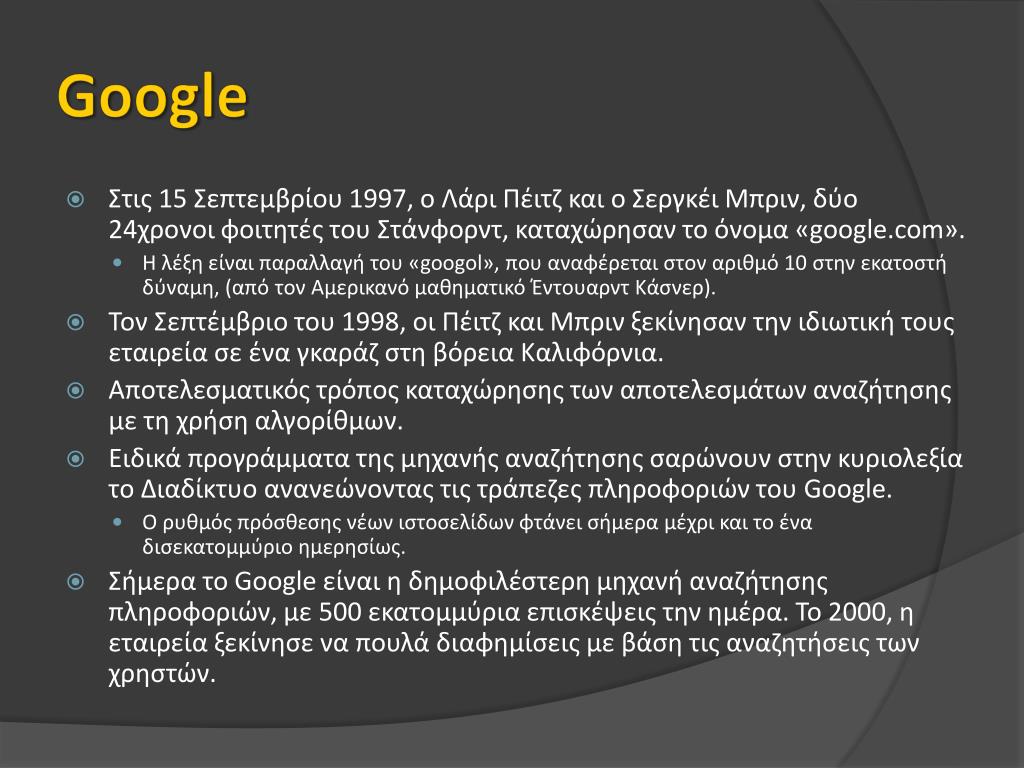 Google

Στις 15 Σεπτεμβρίου 1997, ο Λάρι Πέιτζ και ο Σεργκέι Μπριν, δύο 24χρονοι φοιτητές του Στάνφορντ, καταχώρησαν το όνομα «google.com».

Η λέξη είναι παραλλαγή του «googol», που αναφέρεται στον αριθμό 10 στην εκατοστή δύναμη, (από τον Αμερικανό μαθηματικό Έντουαρντ Κάσνερ).

Τον Σεπτέμβριο του 1998, οι Πέιτζ και Μπριν ξεκίνησαν την ιδιωτική τους εταιρεία σε ένα γκαράζ στη βόρεια Καλιφόρνια.

Αποτελεσματικός τρόπος καταχώρησης των αποτελεσμάτων αναζήτησης με τη χρήση αλγορίθμων.

Ειδικά προγράμματα της μηχανής αναζήτησης σαρώνουν στην κυριολεξία το Διαδίκτυο ανανεώνοντας τις τράπεζες πληροφοριών του Google.

Ο ρυθμός πρόσθεσης νέων ιστοσελίδων φτάνει σήμερα μέχρι και το ένα δισεκατομμύριο ημερησίως.

Σήμερα το Google είναι η δημοφιλέστερη μηχανή αναζήτησης πληροφοριών, με 500 εκατομμύρια επισκέψεις την ημέρα. Το 2000, η εταιρεία ξεκίνησε να πουλά διαφημίσεις με βάση τις αναζητήσεις των χρηστών.